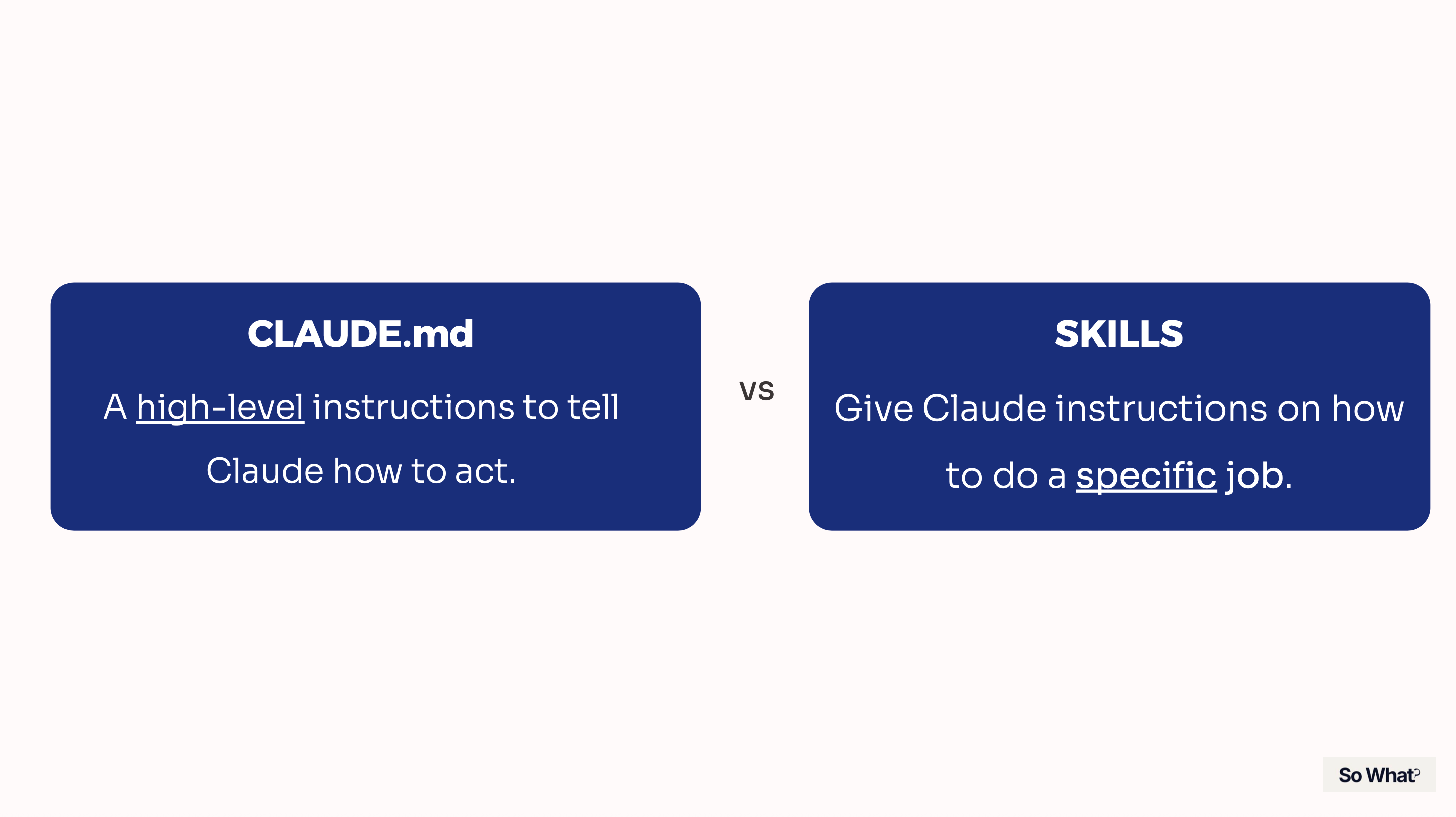 CLAUDE.md

A high-level instructions to tell Claude how to act.

VS

SKILLS

Give Claude instructions on how to do a specific job.

So What?